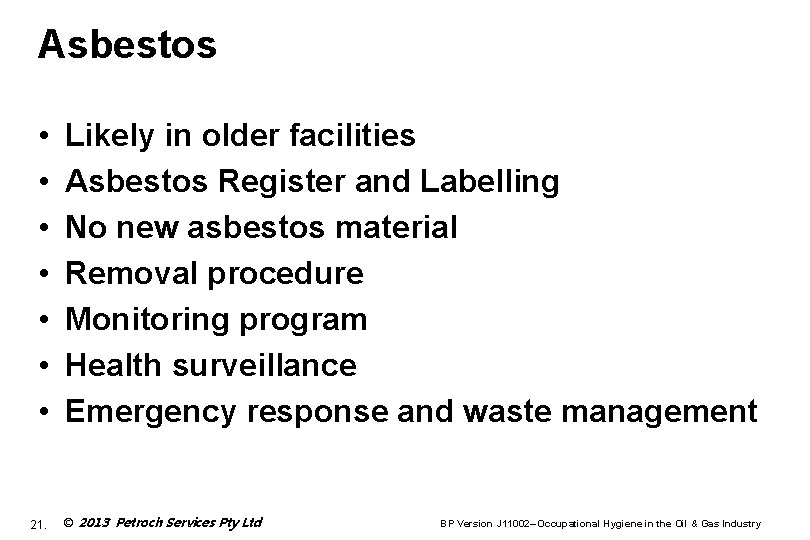 Asbestos

• Likely in older facilities
• Asbestos Register and Labelling
• No new asbestos material
• Removal procedure
• Monitoring program
• Health surveillance
• Emergency response and waste management

21. © 2013 Petroch Services Pty Ltd

BP Version J11002–Occupational Hygiene in the Oil & Gas Industry